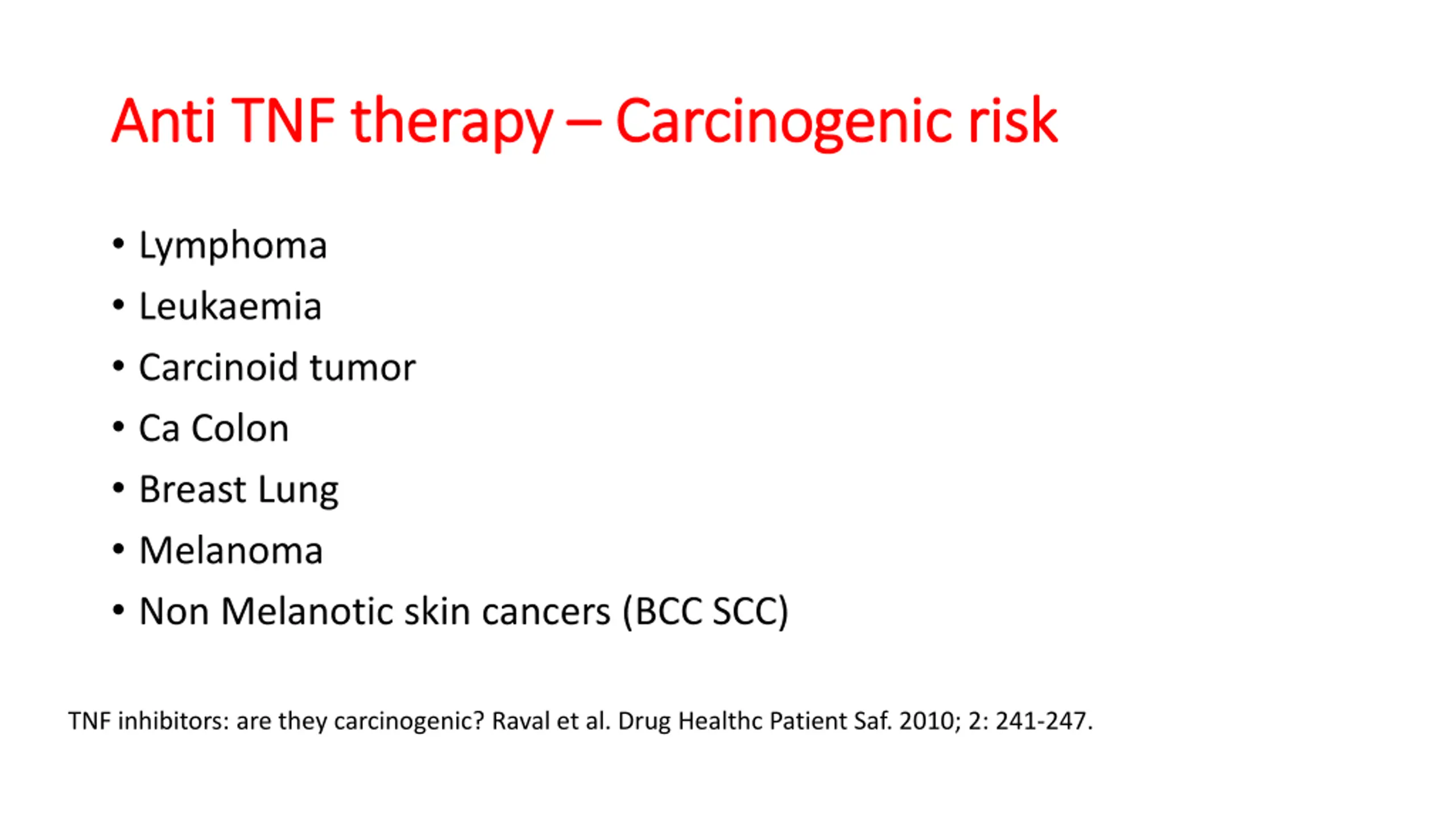 Anti TNF therapy – Carcinogenic risk

• Lymphoma
• Leukaemia
• Carcinoid tumor
• Ca Colon
• Breast Lung
• Melanoma
• Non Melanotic skin cancers (BCC SCC)

TNF inhibitors: are they carcinogenic? Raval et al. Drug Healthc Patient Saf. 2010; 2: 241-247.